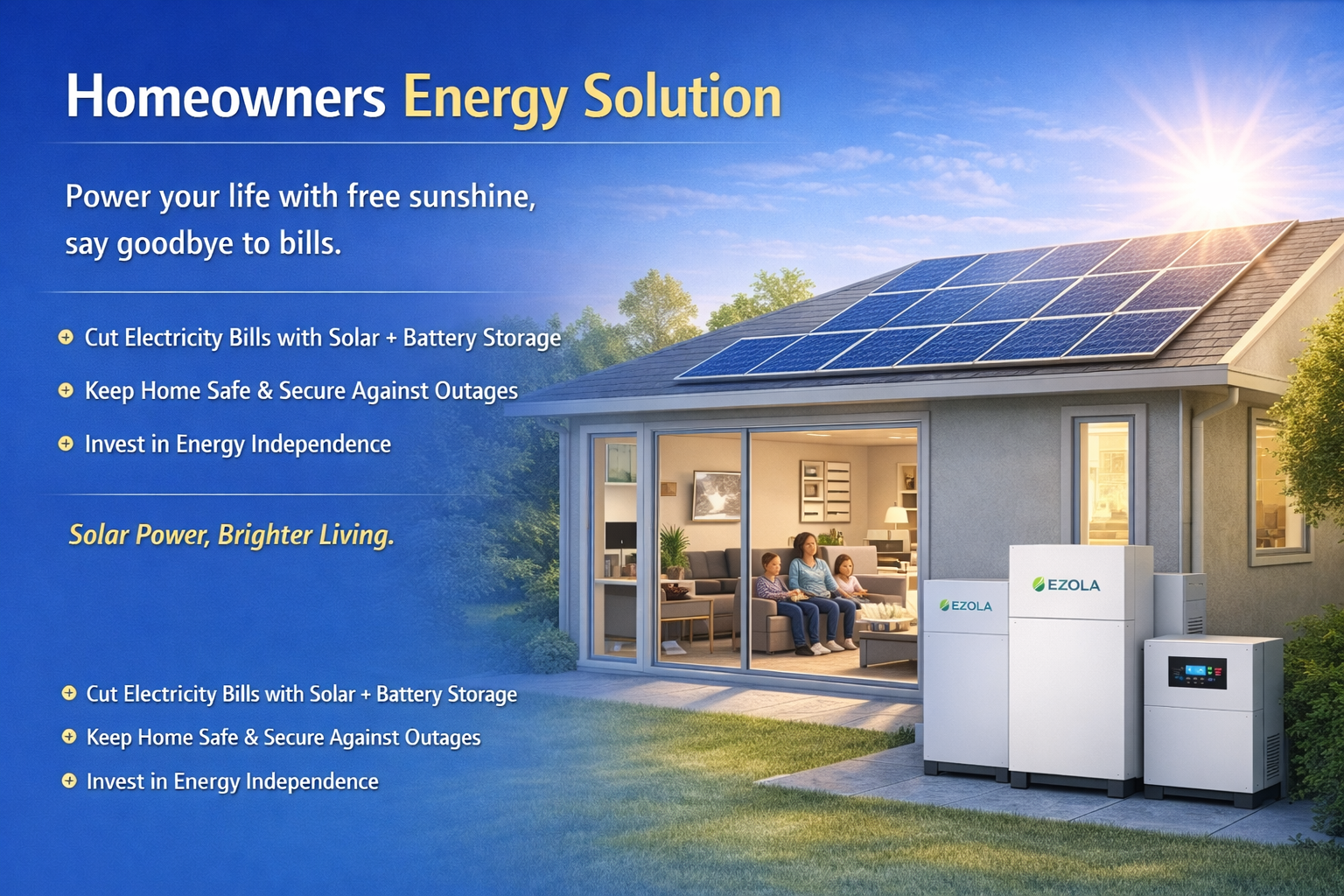 Homeowners Energy Solution

Power your life with free sunshine, say goodbye to bills.

Cut Electricity Bills with Solar + Battery Storage

Keep Home Safe & Secure Against Outages

Invest in Energy Independence

Solar Power, Brighter Living.

Cut Electricity Bills with Solar + Battery Storage

Keep Home Safe & Secure Against Outages

Invest in Energy Independence

EZOLA

EZOLA